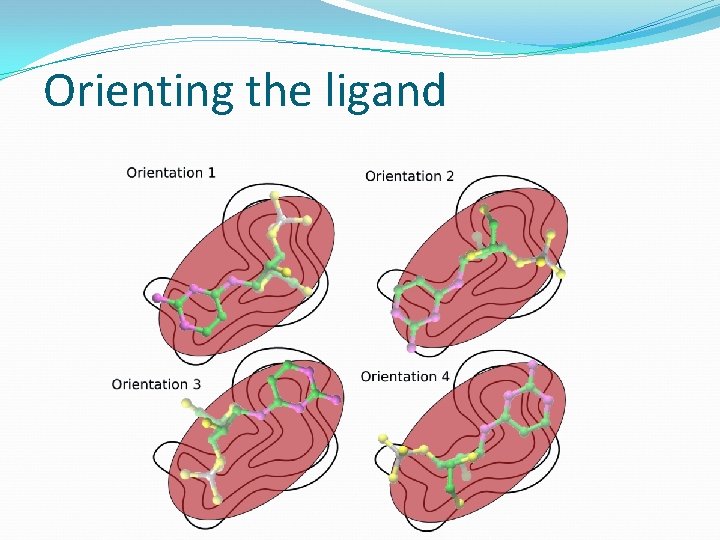 Orienting the ligand

Orientation 1

Orientation 2

Orientation 3

Orientation 4